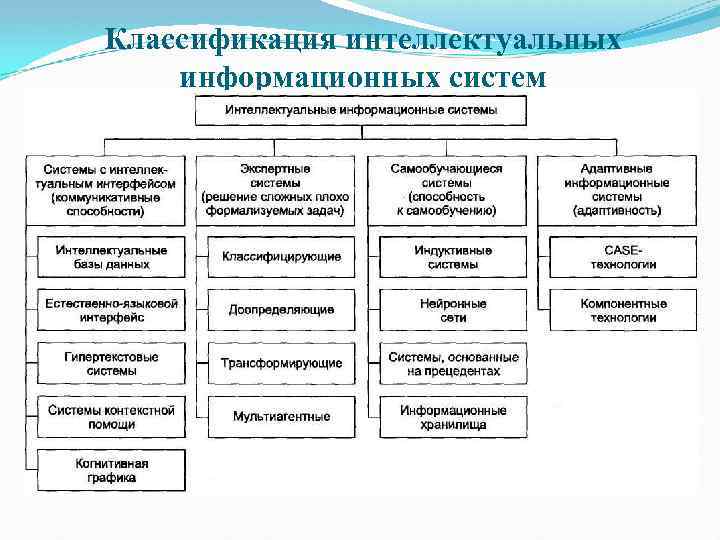 Классификация интеллектуальных информационных систем

Интеллектуальные информационные системы

Системы с интеллектуальным интерфейсом (коммуникативные способности)

Интеллектуальные базы данных

Естественно-языковой интерфейс

Гипертекстовые системы

Системы контекстной помощи

Когнитивная графика

Экспертные системы (решение сложных плохо формализуемых задач)

Классифицирующие

Доопределяющие

Трансформирующие

Мультиагентные

Самообучающиеся системы (способность к самообучению)

Индуктивные системы

Нейронные сети

Системы, основанные на прецедентах

Информационные хранилища

Адаптивные информационные системы (адаптивность)

CASE-технологии

Компонентные технологии